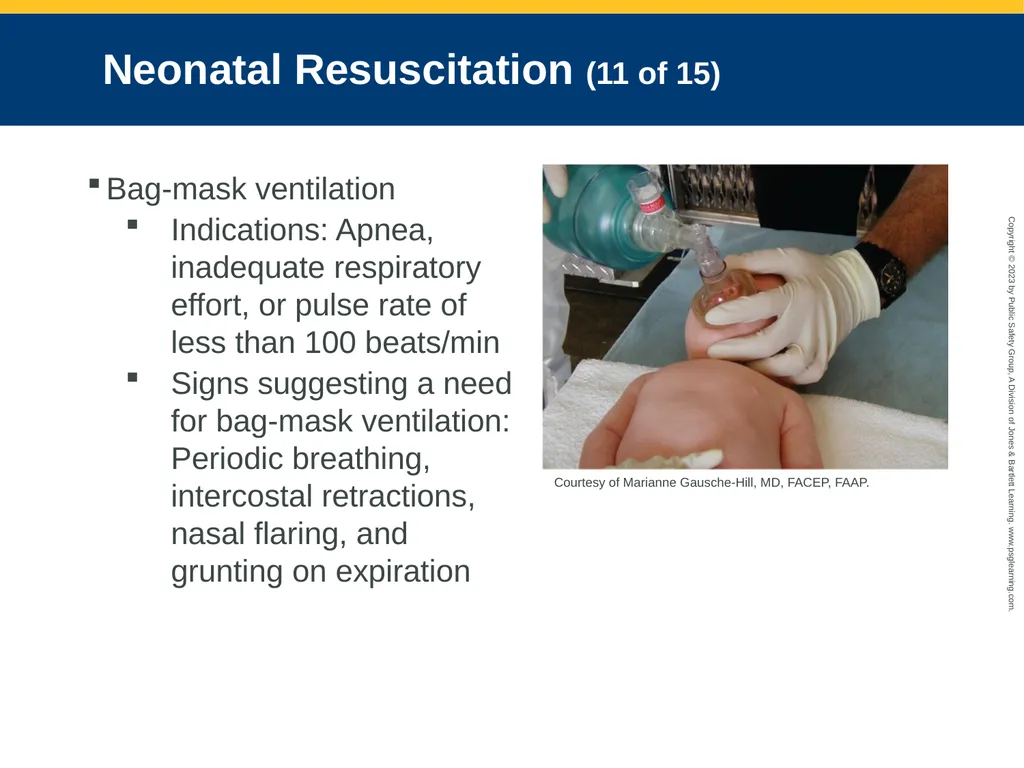 Neonatal Resuscitation (11 of 15)

▪ Bag-mask ventilation
▪ Indications: Apnea, inadequate respiratory effort, or pulse rate of less than 100 beats/min
▪ Signs suggesting a need for bag-mask ventilation: Periodic breathing, intercostal retractions, nasal flaring, and grunting on expiration

Courtesy of Marianne Gausche-Hill, MD, FACEP, FAAP.

Copyright © 2023 by Public Safety Group, A Division of Jones & Bartlett Learning. www.psglearning.com.